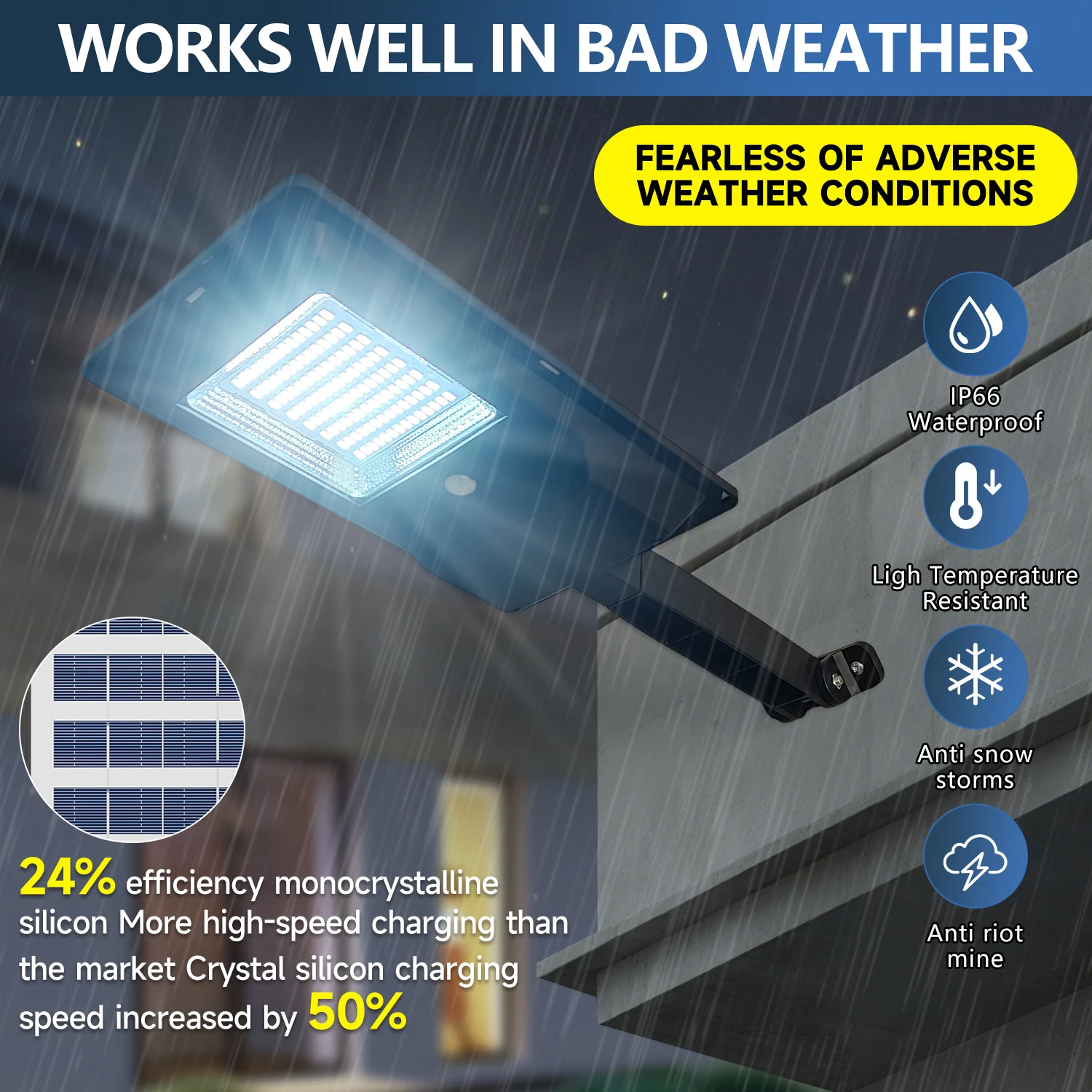 WORKS WELL IN BAD WEATHER

FEARLESS OF ADVERSE WEATHER CONDITIONS

IP66 Waterproof

Ligh Temperature Resistant

Anti snow storms

Anti riot mine

24% efficiency monocrystalline silicon More high-speed charging than the market Crystal silicon charging speed increased by 50%